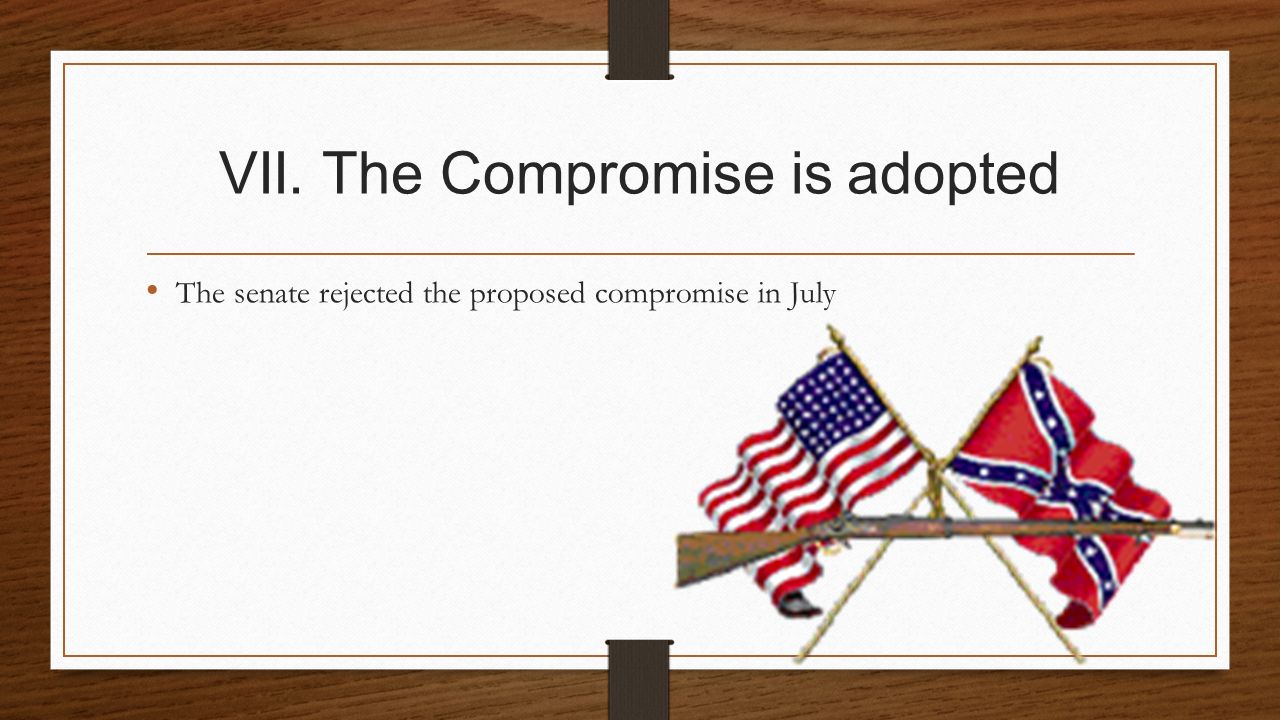 VII. The Compromise is adopted

• The senate rejected the proposed compromise in July